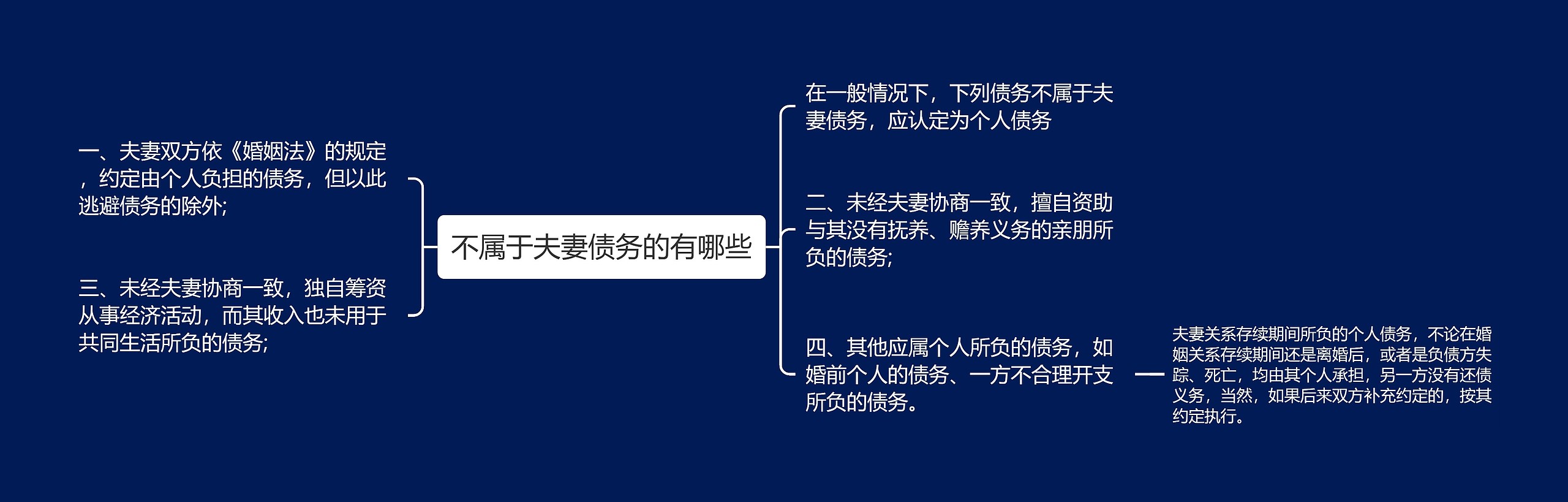 不属于夫妻债务的有哪些

一、夫妻双方依《婚姻法》的规定，约定由个人负担的债务，但以此逃避债务的除外;

三、未经夫妻协商一致，独自筹资从事经济活动，而其收入也未用于共同生活所负的债务;

在一般情况下，下列债务不属于夫妻债务，应认定为个人债务

二、未经夫妻协商一致，擅自资助与其没有抚养、赡养义务的亲朋所负的债务;

四、其他应属个人所负的债务，如婚前个人的债务、一方不合理开支所负的债务。

夫妻关系存续期间所负的个人债务，不论在婚姻关系存续期间还是离婚后，或者是负债方失踪、死亡，均由其个人承担，另一方没有还债义务，当然，如果后来双方补充约定的，按其约定执行。